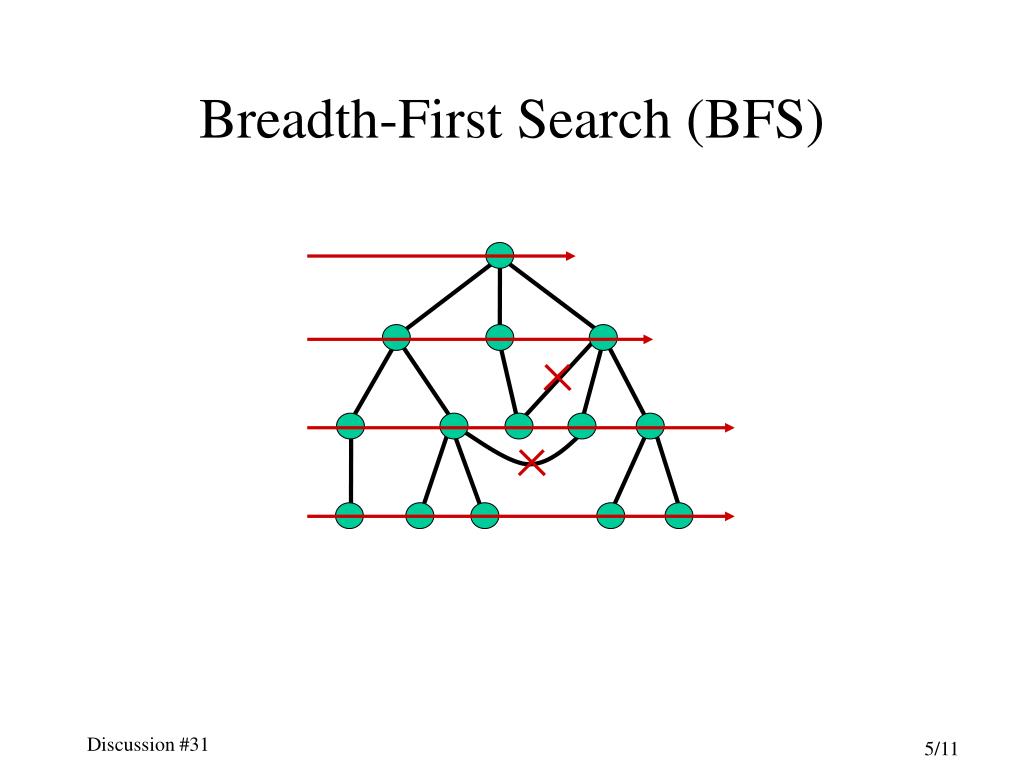 Breadth-First Search (BFS)

Discussion #31

5/11